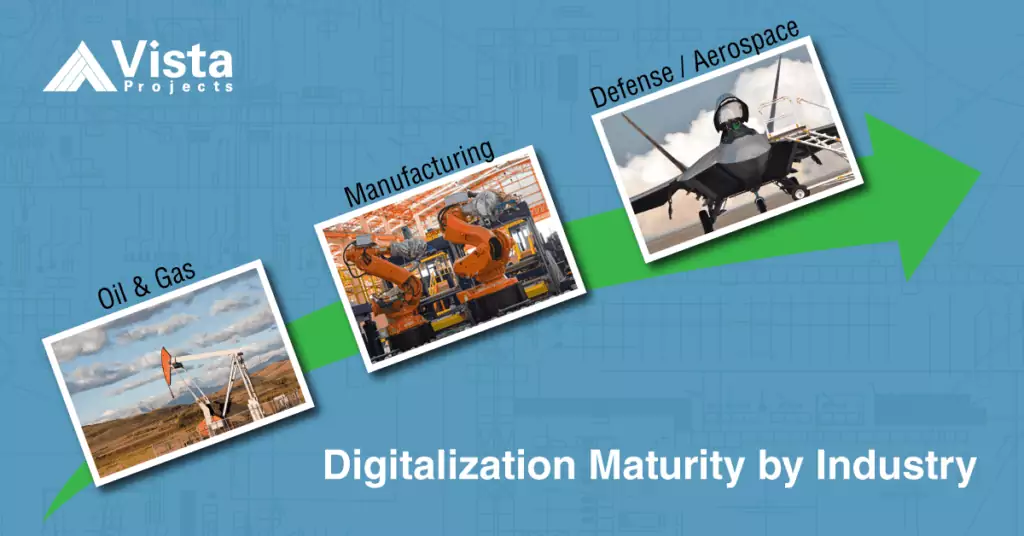 Vista
Projects

Oil & Gas

Manufacturing

Defense / Aerospace

Digitalization Maturity by Industry